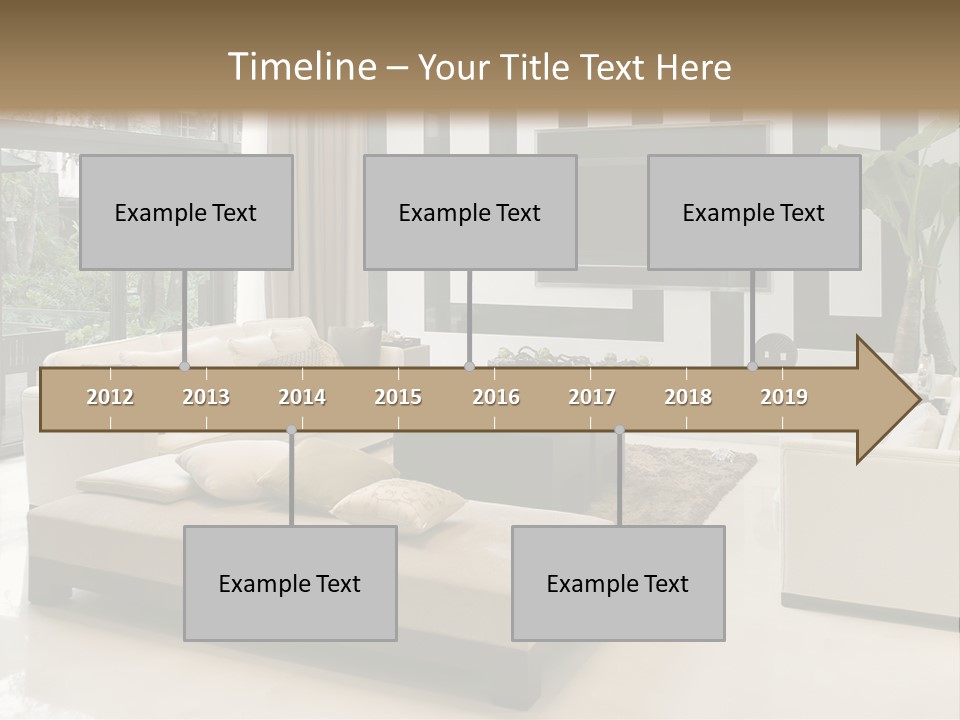 Timeline – Your Title Text Here

Example Text

Example Text

Example Text

2012 2013 2014 2015 2016 2017 2018 2019

Example Text

Example Text